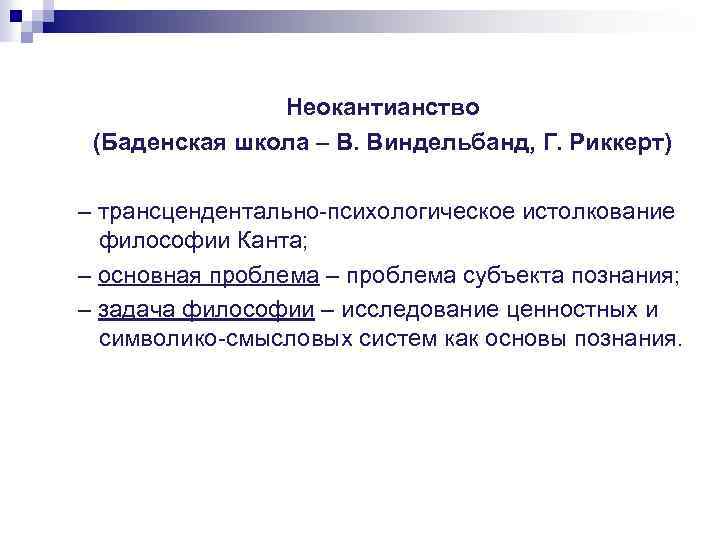 Неокантианство
(Баденская школа – В. Виндельбанд, Г. Риккерт)

– трансцендентально-психологическое истолкование философии Канта;

– основная проблема – проблема субъекта познания;

– задача философии – исследование ценностных и символико-смысловых систем как основы познания.